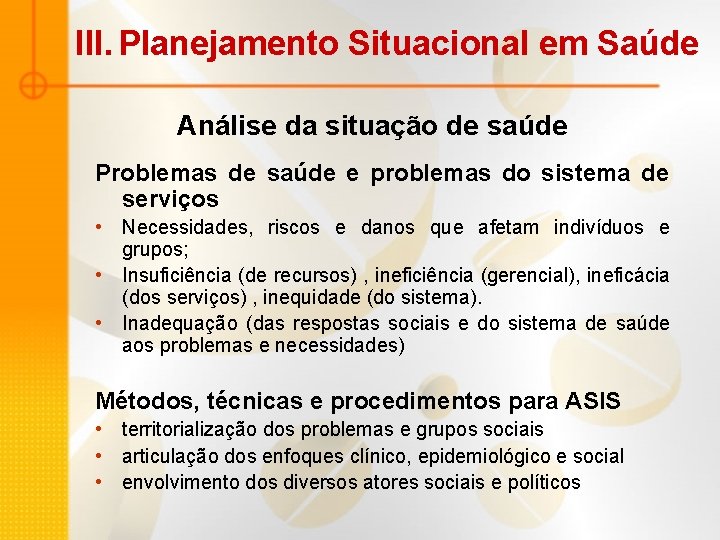 III. Planejamento Situacional em Saúde

Análise da situação de saúde

Problemas de saúde e problemas do sistema de serviços

• Necessidades, riscos e danos que afetam indivíduos e grupos;
• Insuficiência (de recursos) , ineficiência (gerencial), ineficácia (dos serviços) , inequidade (do sistema).
• Inadequação (das respostas sociais e do sistema de saúde aos problemas e necessidades)

Métodos, técnicas e procedimentos para ASIS

• territorialização dos problemas e grupos sociais
• articulação dos enfoques clínico, epidemiológico e social
• envolvimento dos diversos atores sociais e políticos